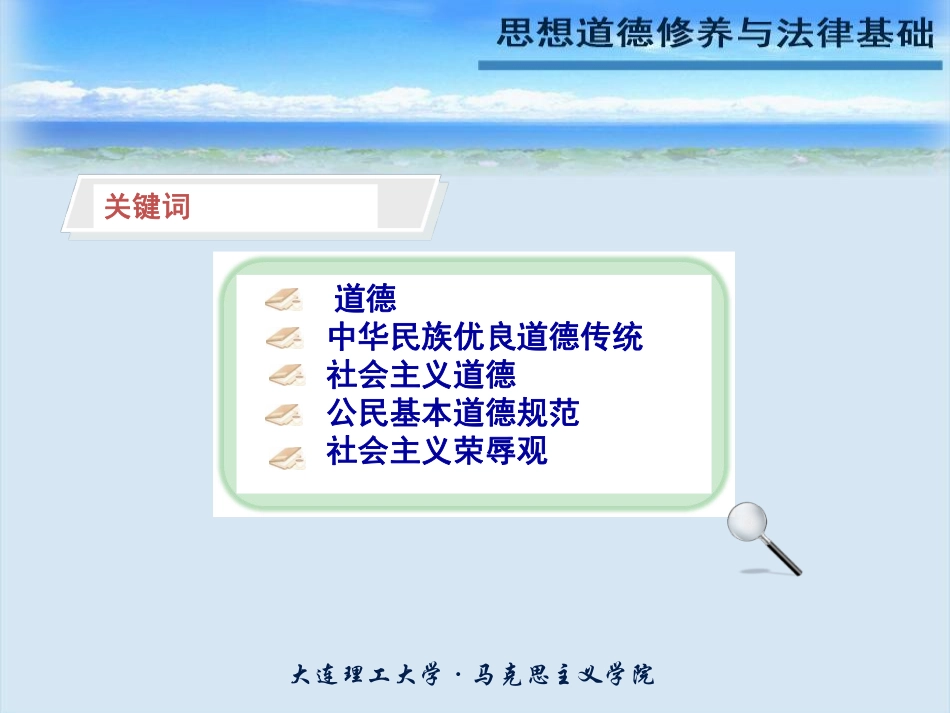 思想道德修养与法律基础

关键词

道德
中华民族优良道德传统
社会主义道德
公民基本道德规范
社会主义荣辱观

大连理工大学 · 马克思主义学院